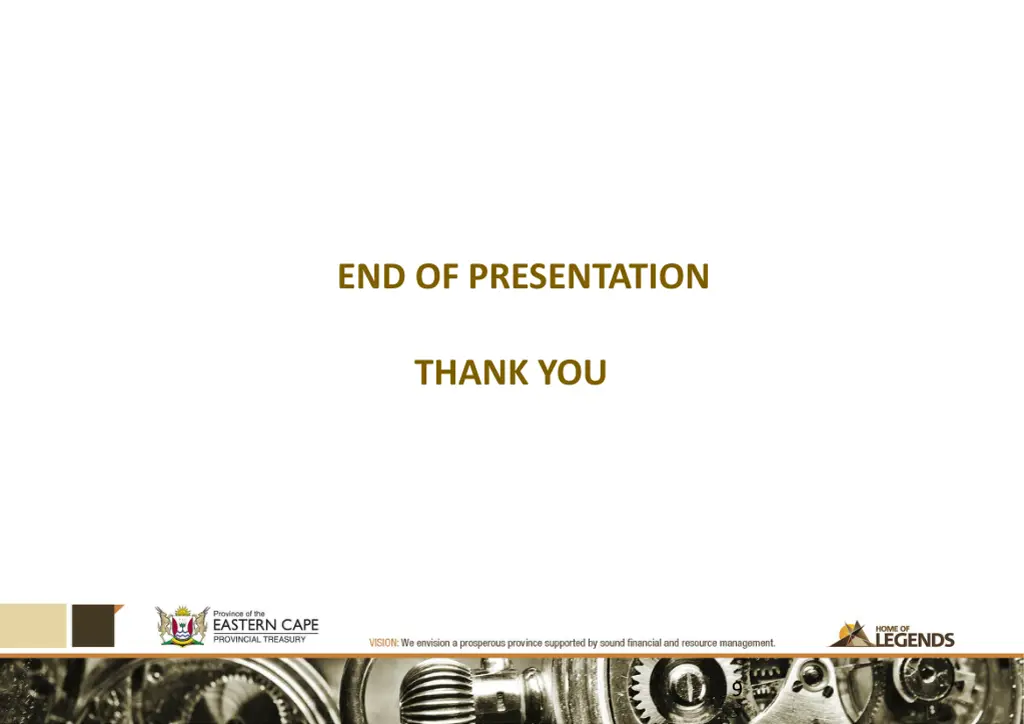 END OF PRESENTATION

THANK YOU

Province of the
EASTERN CAPE
PROVINCIAL TREASURY

VISION: We envision a prosperous province supported by sound financial and resource management.

HOME OF
LEGENDS

9